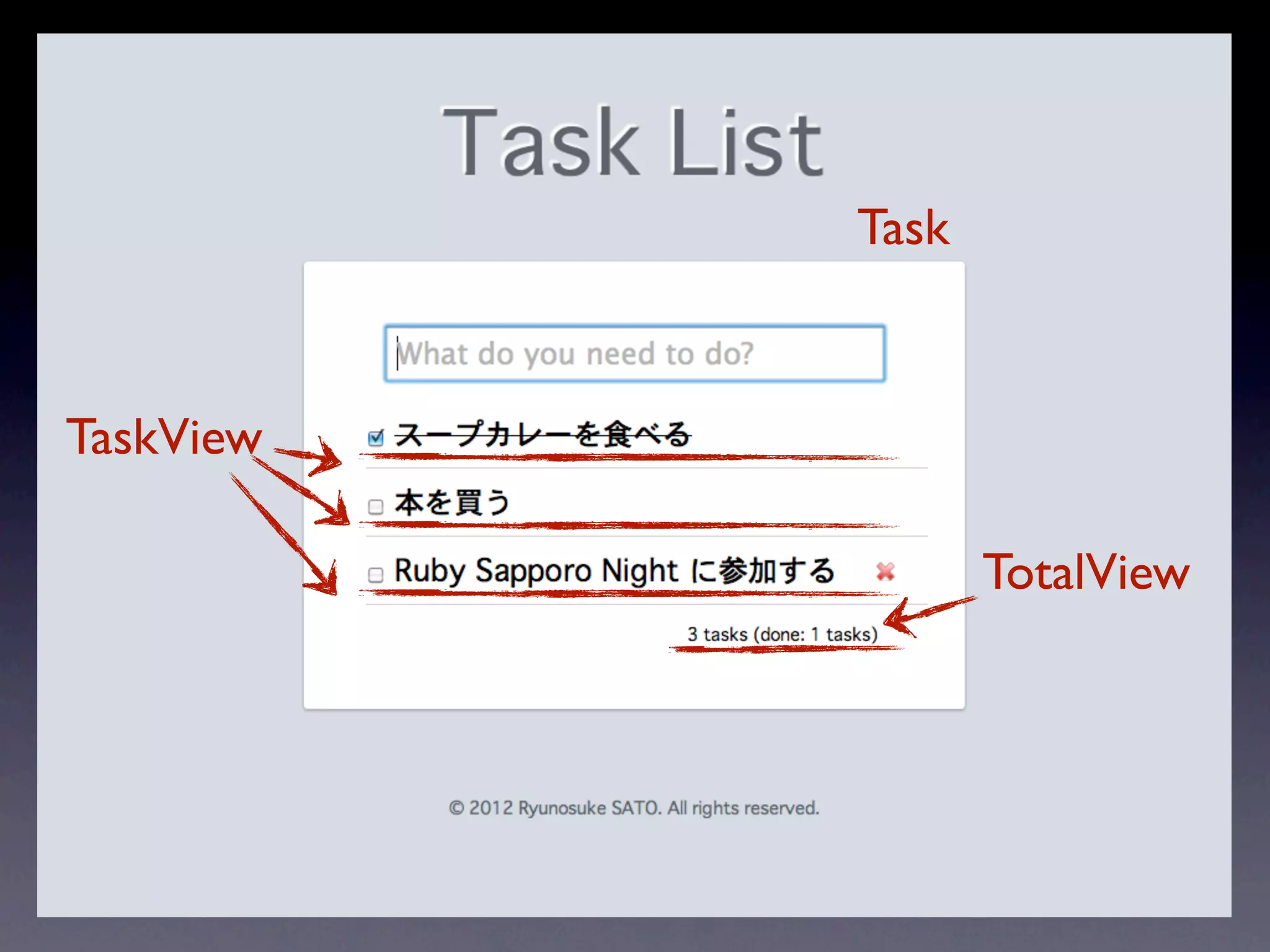 Task List

Task

What do you need to do?

TaskView

スープカレーを食べる

本を買う

Ruby Sapporo Night に参加する

TotalView

3 tasks (done: 1 tasks)

© 2012 Ryunosuke SATO. All rights reserved.